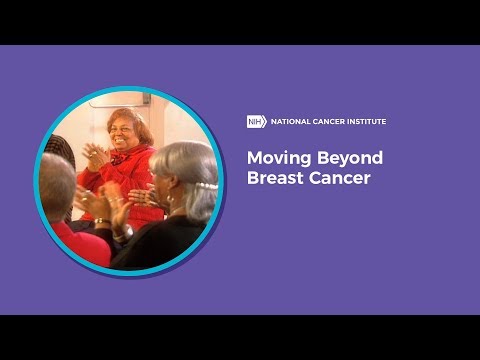 NIH NATIONAL CANCER INSTITUTE

Moving Beyond Breast Cancer